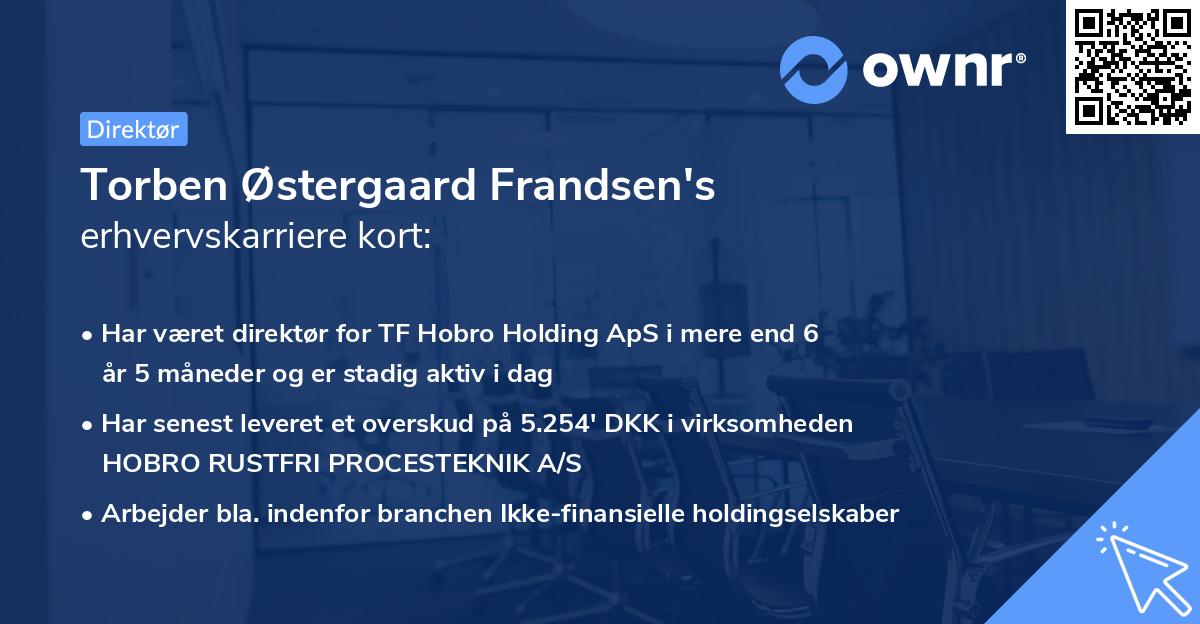 ownr®

Direktør

Torben Østergaard Frandsen's
erhvervskarriere kort:

• Har været direktør for TF Hobro Holding ApS i mere end 6 år 5 måneder og er stadig aktiv i dag

• Har senest leveret et overskud på 5.254' DKK i virksomheden HOBRO RUSTFRI PROCESTEKNIK A/S

• Arbejder bla. indenfor branchen Ikke-finansielle holdingselskaber